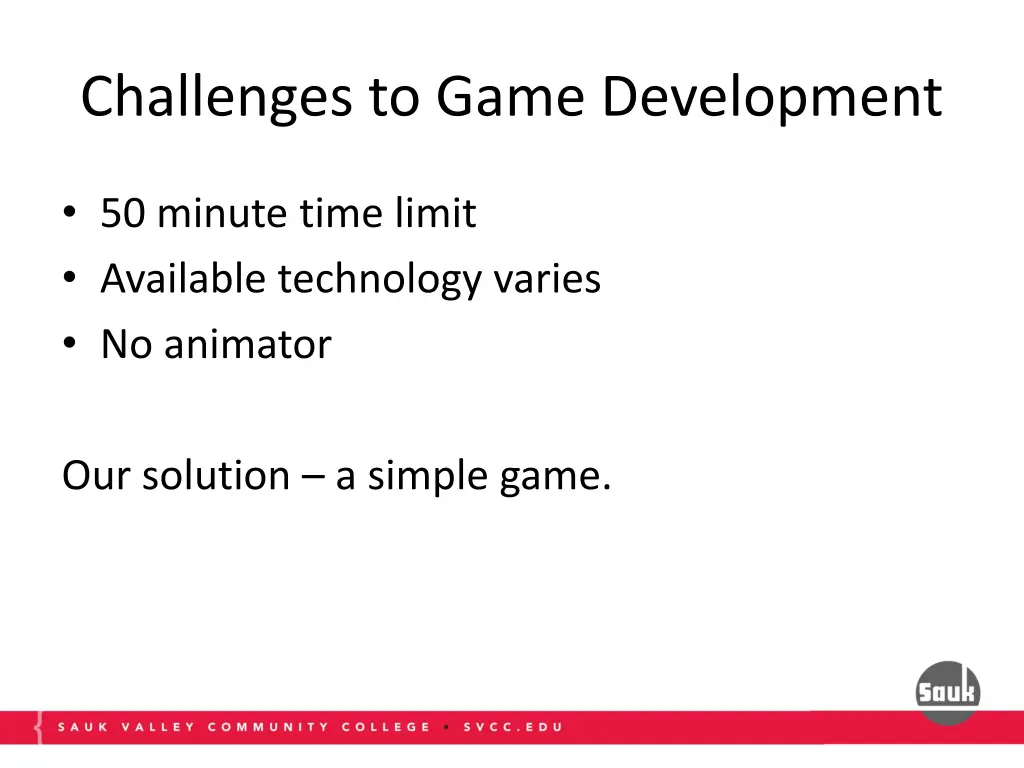 Challenges to Game Development

• 50 minute time limit
• Available technology varies
• No animator

Our solution – a simple game.

Sauk

SAUK VALLEY COMMUNITY COLLEGE • SVCC.EDU